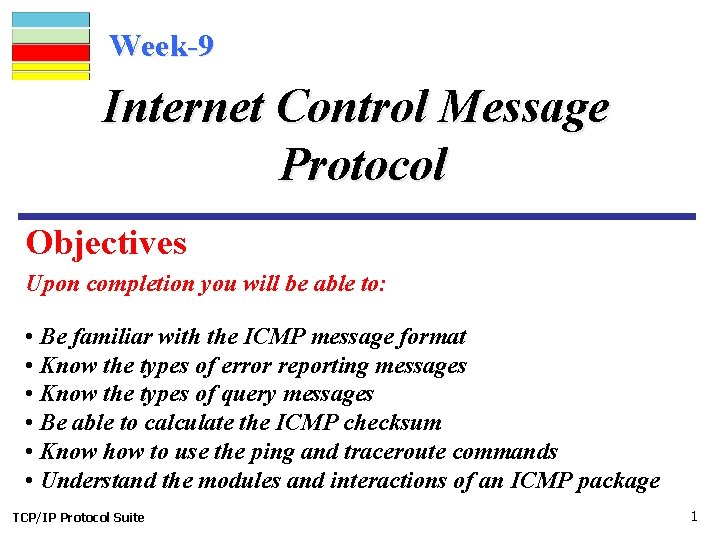 Week-9

Internet Control Message Protocol

Objectives

Upon completion you will be able to:

• Be familiar with the ICMP message format
• Know the types of error reporting messages
• Know the types of query messages
• Be able to calculate the ICMP checksum
• Know how to use the ping and traceroute commands
• Understand the modules and interactions of an ICMP package

TCP/IP Protocol Suite

1